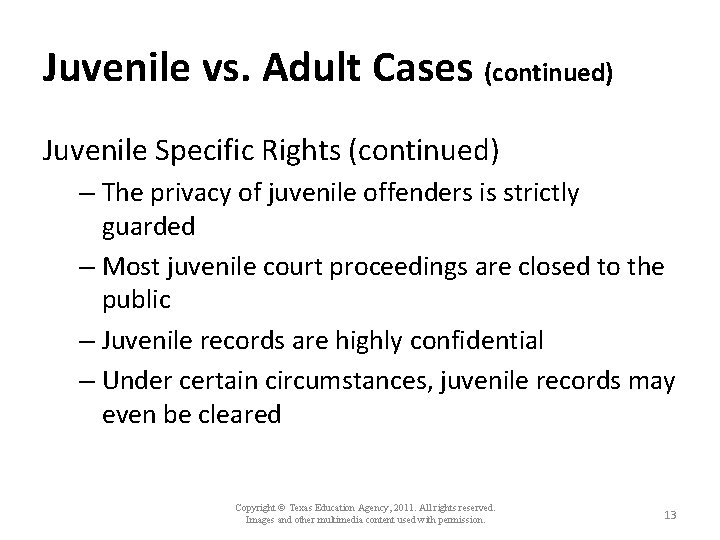 Juvenile vs. Adult Cases (continued)

Juvenile Specific Rights (continued)

– The privacy of juvenile offenders is strictly guarded

– Most juvenile court proceedings are closed to the public

– Juvenile records are highly confidential

– Under certain circumstances, juvenile records may even be cleared

Copyright © Texas Education Agency, 2011. All rights reserved.
Images and other multimedia content used with permission.

13